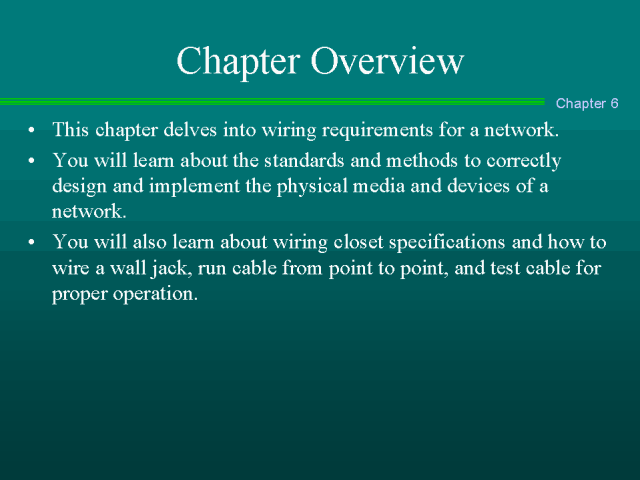 Chapter Overview

Chapter 6

• This chapter delves into wiring requirements for a network.
• You will learn about the standards and methods to correctly design and implement the physical media and devices of a network.
• You will also learn about wiring closet specifications and how to wire a wall jack, run cable from point to point, and test cable for proper operation.